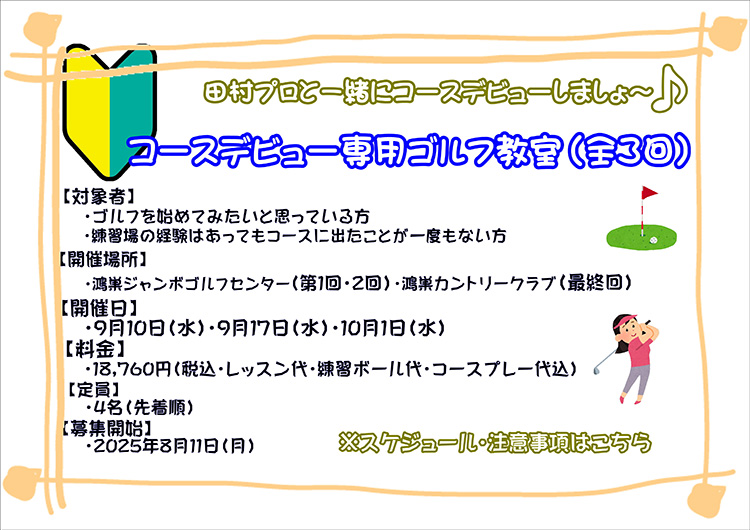 田村プロと一緒にコースデビューしましょ～♪

コースデビュー専用ゴルフ教室(全3回)

【対象者】
・ゴルフを始めてみたいと思っている方
・練習場の経験はあってもコースに出たことが一度もない方

【開催場所】
・鴻巣ジャンボゴルフセンター(第1回・2回)・鴻巣カントリークラブ(最終回)

【開催日】
・9月10日(水)・9月17日(水)・10月1日(水)

【料金】
・18,760円(税込・レッスン代・練習ボール代・コースプレー代込)

【定員】
・4名(先着順)

【募集開始】
・2025年8月11日(月)

※スケジュール・注意事項はこちら